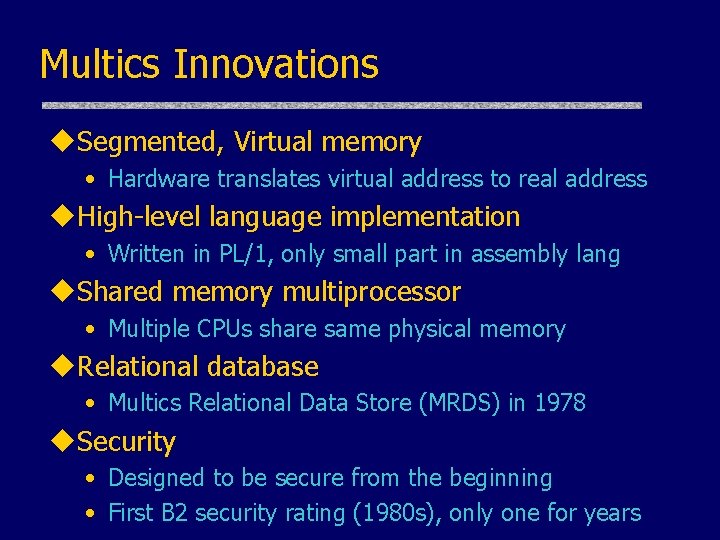 Multics Innovations

◆Segmented, Virtual memory
• Hardware translates virtual address to real address

◆High-level language implementation
• Written in PL/1, only small part in assembly lang

◆Shared memory multiprocessor
• Multiple CPUs share same physical memory

◆Relational database
• Multics Relational Data Store (MRDS) in 1978

◆Security
• Designed to be secure from the beginning
• First B2 security rating (1980s), only one for years